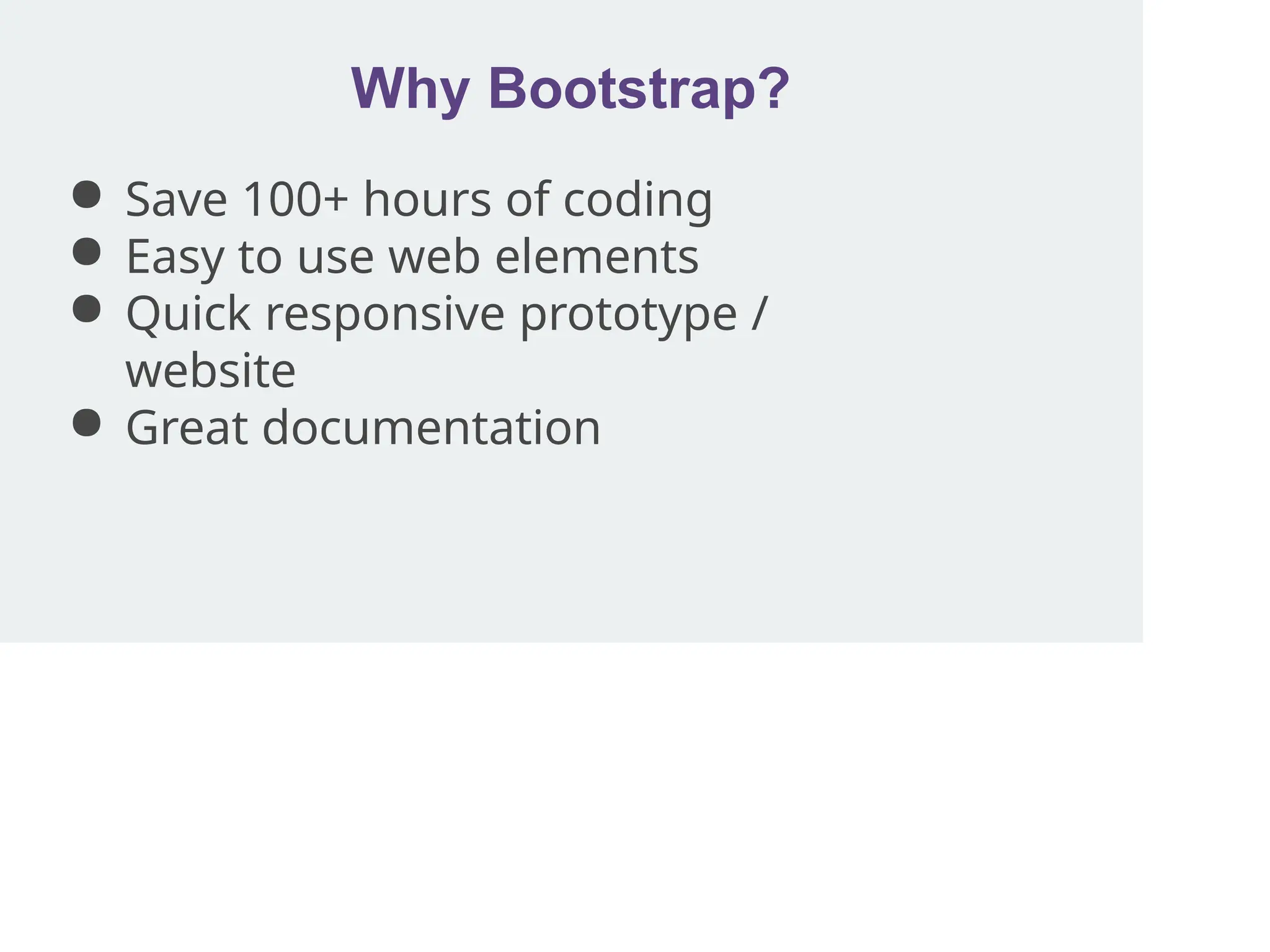 Why Bootstrap?

- Save 100+ hours of coding
- Easy to use web elements
- Quick responsive prototype / website
- Great documentation